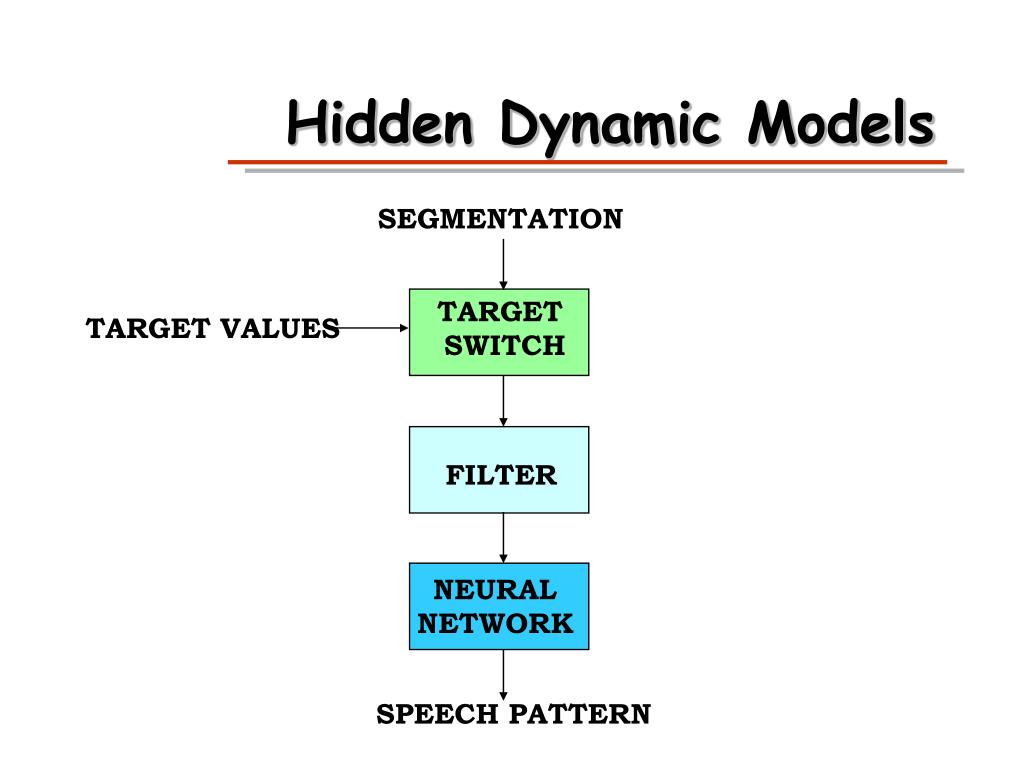 Hidden Dynamic Models

SEGMENTATION

TARGET VALUES

TARGET SWITCH

FILTER

NEURAL NETWORK

SPEECH PATTERN